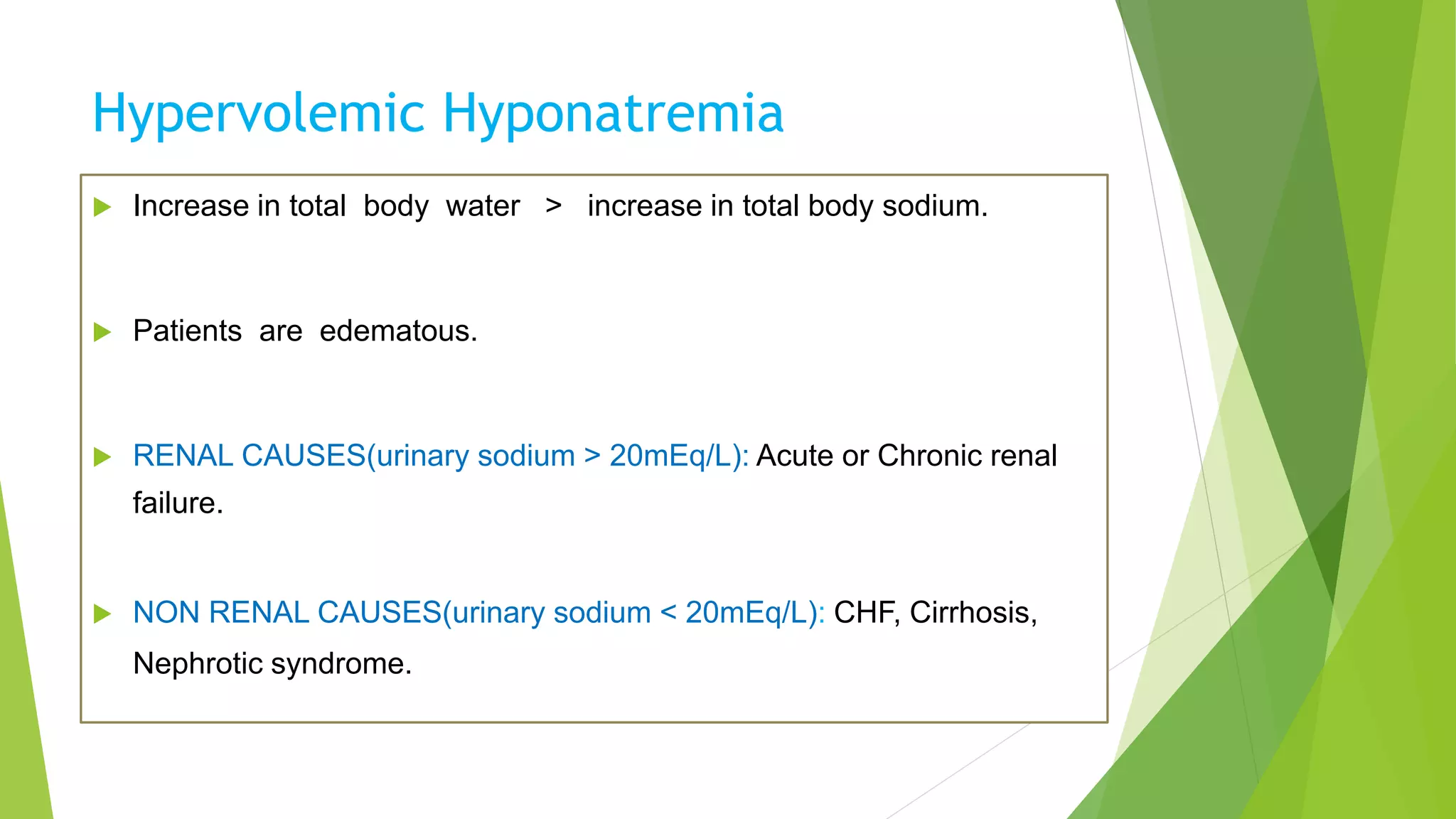 Hypervolemic Hyponatremia

Increase in total body water > increase in total body sodium.

Patients are edematous.

RENAL CAUSES(urinary sodium > 20mEq/L): Acute or Chronic renal failure.

NON RENAL CAUSES(urinary sodium < 20mEq/L): CHF, Cirrhosis, Nephrotic syndrome.